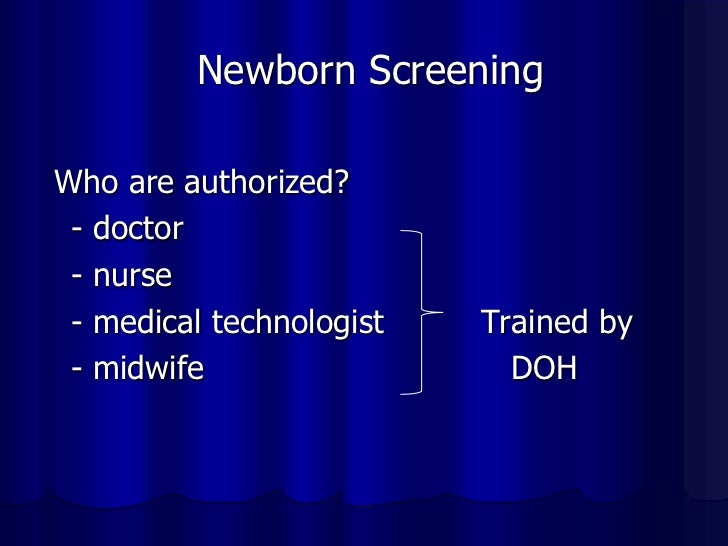 Newborn Screening

Who are authorized?
- doctor
- nurse
- medical technologist
- midwife

Trained by DOH